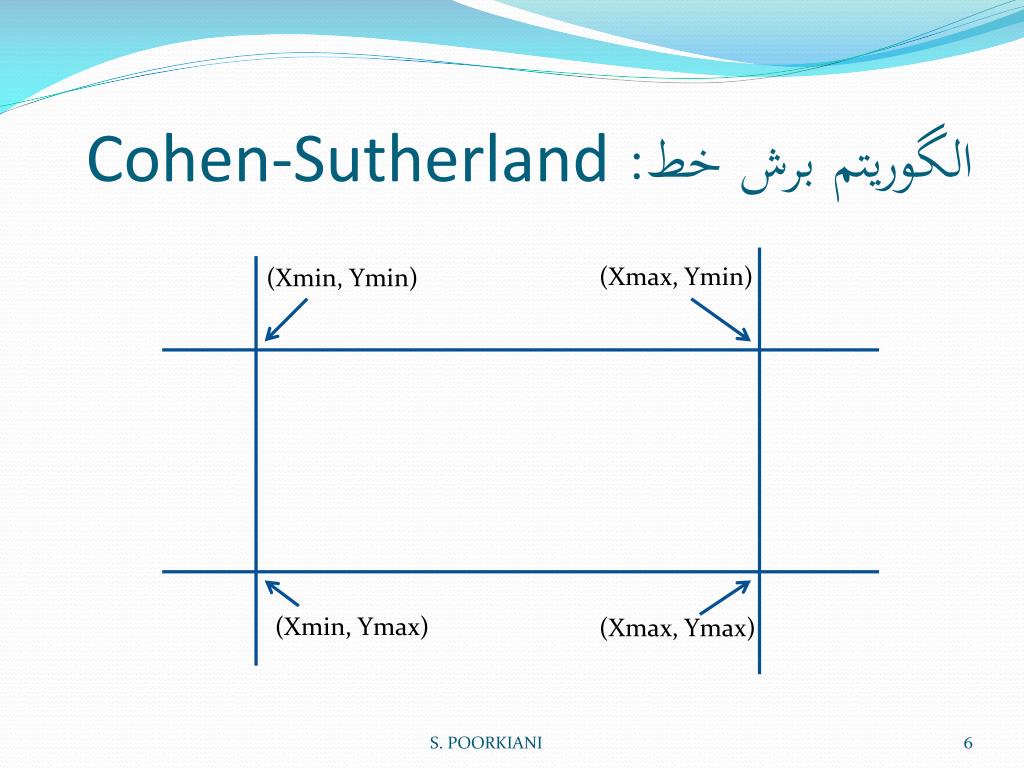 الگوریتم برش خط: Cohen-Sutherland

(Xmin, Ymin)

(Xmax, Ymin)

(Xmin, Ymax)

(Xmax, Ymax)

S. POORKIANI

6